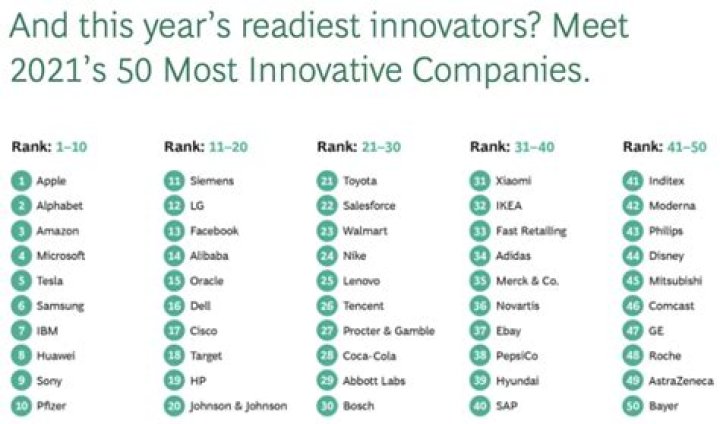 And this year's readiest innovators? Meet 2021's 50 Most Innovative Companies.

Rank: 1–10
1 Apple
2 Alphabet
3 Amazon
4 Microsoft
5 Tesla
6 Samsung
7 IBM
8 Huawei
9 Sony
10 Pfizer

Rank: 11–20
11 Siemens
12 LG
13 Facebook
14 Alibaba
15 Oracle
16 Dell
17 Cisco
18 Target
19 HP
20 Johnson & Johnson

Rank: 21–30
21 Toyota
22 Salesforce
23 Walmart
24 Nike
25 Lenovo
26 Tencent
27 Procter & Gamble
28 Coca-Cola
29 Abbott Labs
30 Bosch

Rank: 31–40
31 Xiaomi
32 IKEA
33 Fast Retailing
34 Adidas
35 Merck & Co.
36 Novartis
37 Ebay
38 PepsiCo
39 Hyundai
40 SAP

Rank: 41–50
41 Inditex
42 Moderna
43 Philips
44 Disney
45 Mitsubishi
46 Comcast
47 GE
48 Roche
49 AstraZeneca
50 Bayer